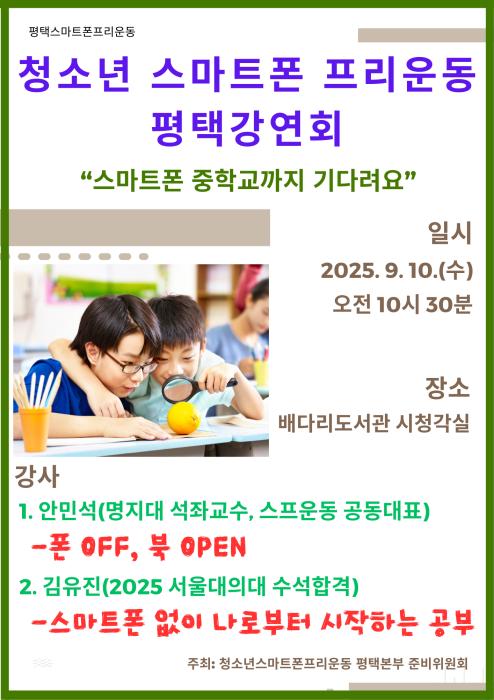 평택스마트폰프리운동

청소년 스마트폰 프리운동
평택강연회

“스마트폰 중학교까지 기다려요”

일시
2025. 9. 10.(수)
오전 10시 30분

장소
배다리도서관 시청각실

강사
1. 안민석(명지대 석좌교수, 스프운동 공동대표)
-폰 OFF, 북 OPEN
2. 김유진(2025 서울대의대 수석합격)
-스마트폰 없이 나로부터 시작하는 공부

주최: 청소년스마트폰프리운동 평택본부 준비위원회